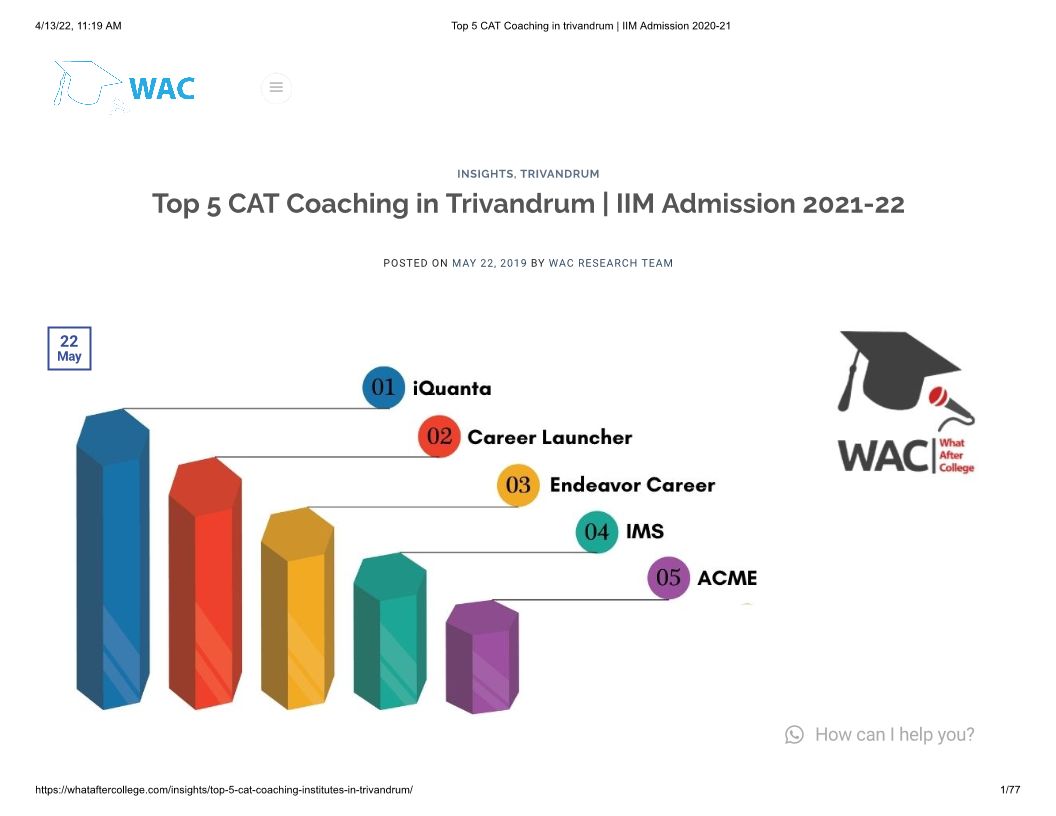 4/13/22, 11:19 AM
Top 5 CAT Coaching in trivandrum | IIM Admission 2020-21

WAC

INSIGHTS, TRIVANDRUM

Top 5 CAT Coaching in Trivandrum | IIM Admission 2021-22

POSTED ON MAY 22, 2019 BY WAC RESEARCH TEAM

22
May

01 iQuanta
02 Career Launcher
03 Endeavor Career
04 IMS
05 ACME

WAC What After College

How can I help you?

https://whataftercollege.com/insights/top-5-cat-coaching-institutes-in-trivandrum/
1/77